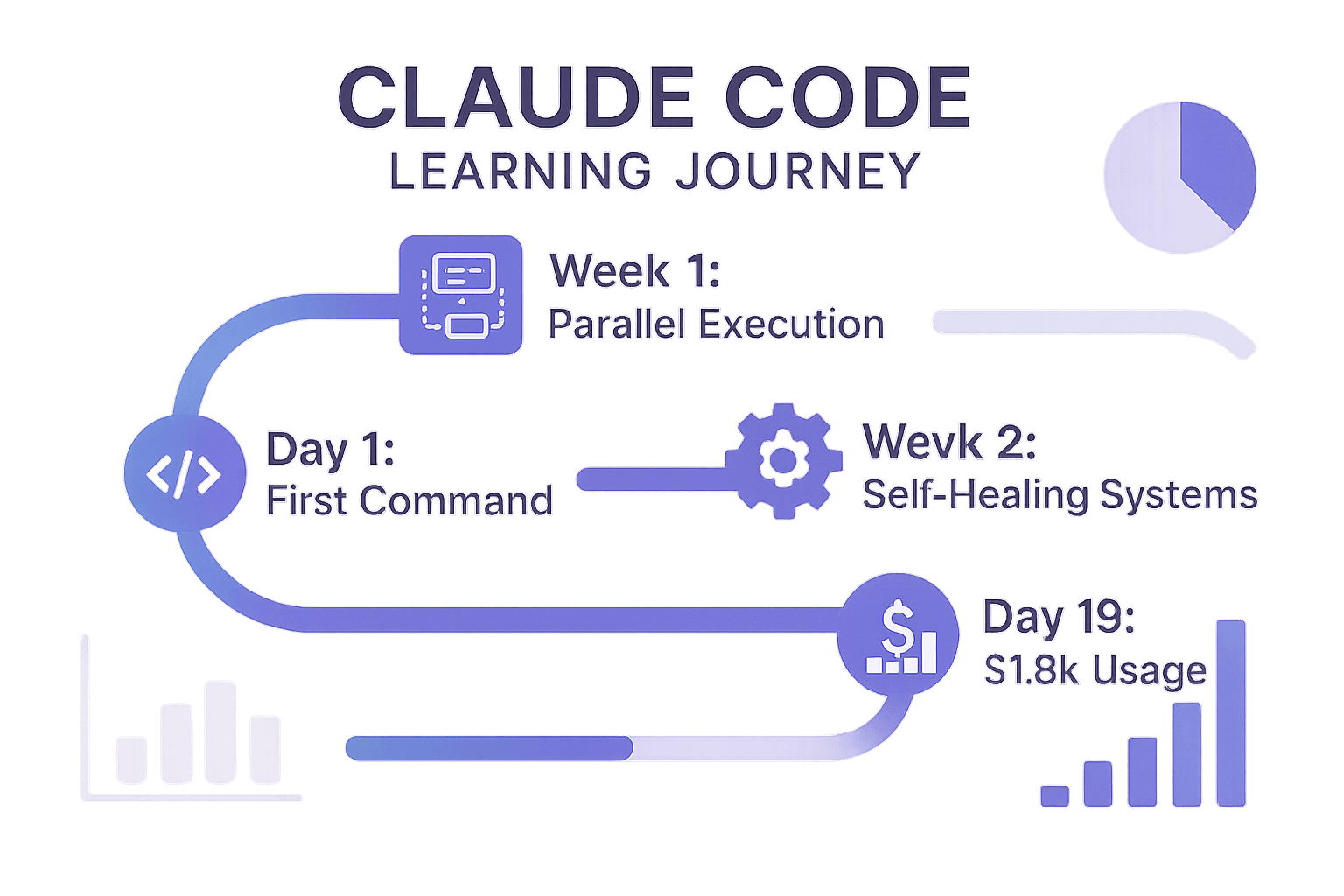 CLAUDE CODE
LEARNING JOURNEY

Week 1:
Parallel Execution

Day 1:
First Command

Wevk 2:
Self-Healing Systems

Day 19:
$1.8k Usage